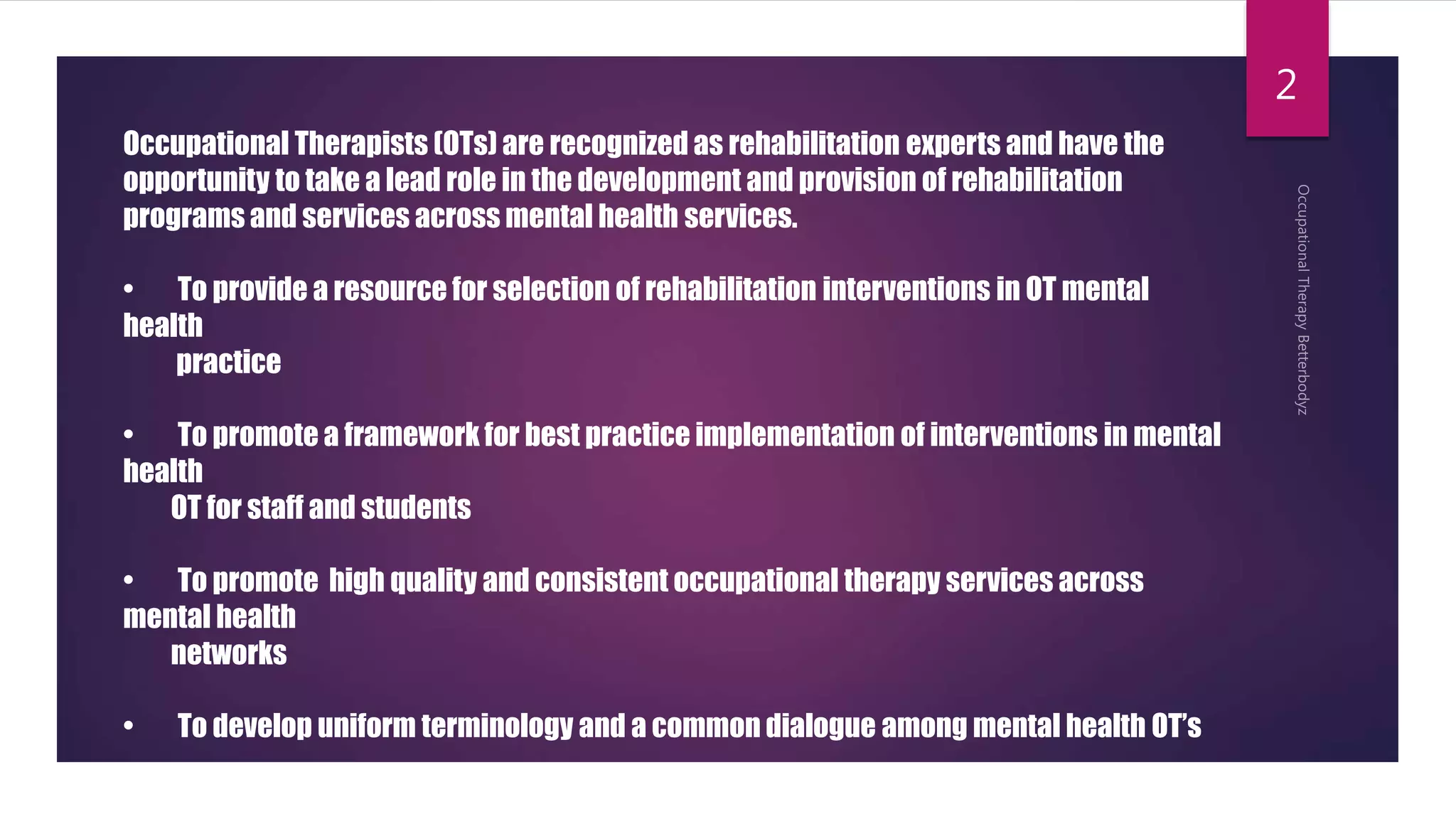 2

Occupational Therapists (OTs) are recognized as rehabilitation experts and have the opportunity to take a lead role in the development and provision of rehabilitation programs and services across mental health services.

• To provide a resource for selection of rehabilitation interventions in OT mental health practice

• To promote a framework for best practice implementation of interventions in mental health OT for staff and students

• To promote high quality and consistent occupational therapy services across mental health networks

• To develop uniform terminology and a common dialogue among mental health OT's

Occupational Therapy Betterbodyz